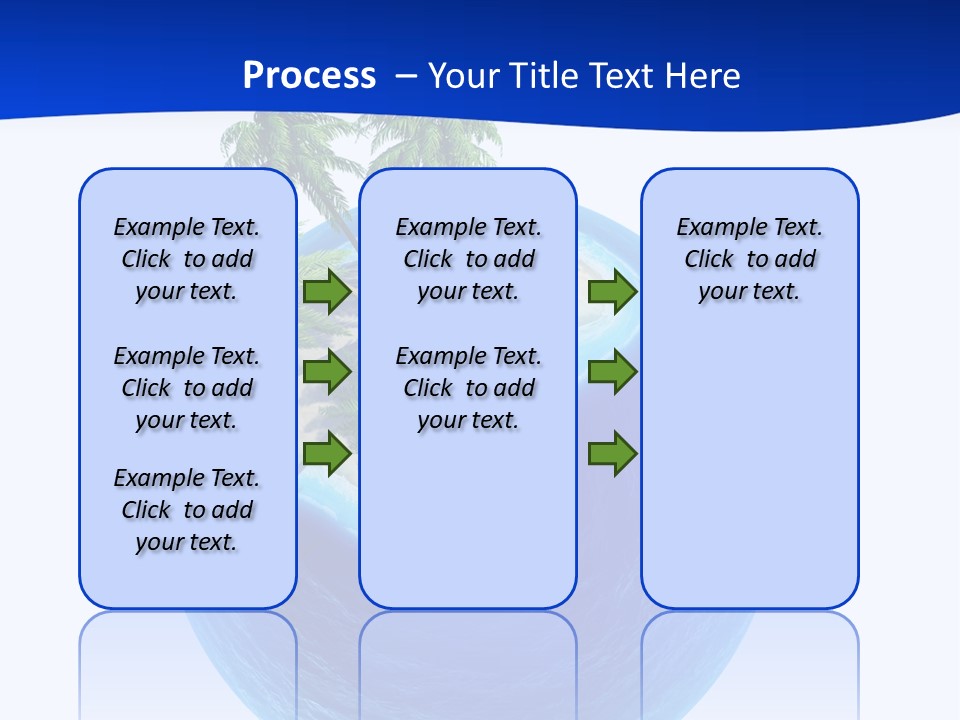 Process – Your Title Text Here

Example Text. Click to add your text.

Example Text. Click to add your text.

Example Text. Click to add your text.

Example Text. Click to add your text.

Example Text. Click to add your text.

Example Text. Click to add your text.